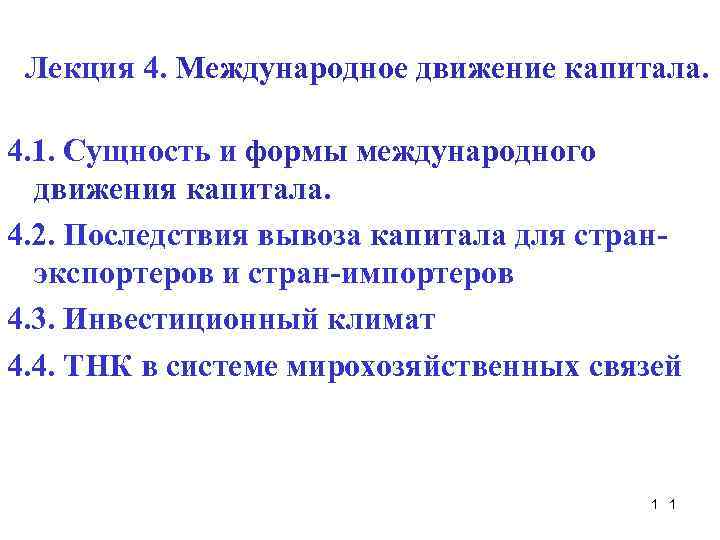 Лекция 4. Международное движение капитала.

4.1. Сущность и формы международного движения капитала.

4.2. Последствия вывоза капитала для стран-экспортеров и стран-импортеров

4.3. Инвестиционный климат

4.4. ТНК в системе мирохозяйственных связей

1 1